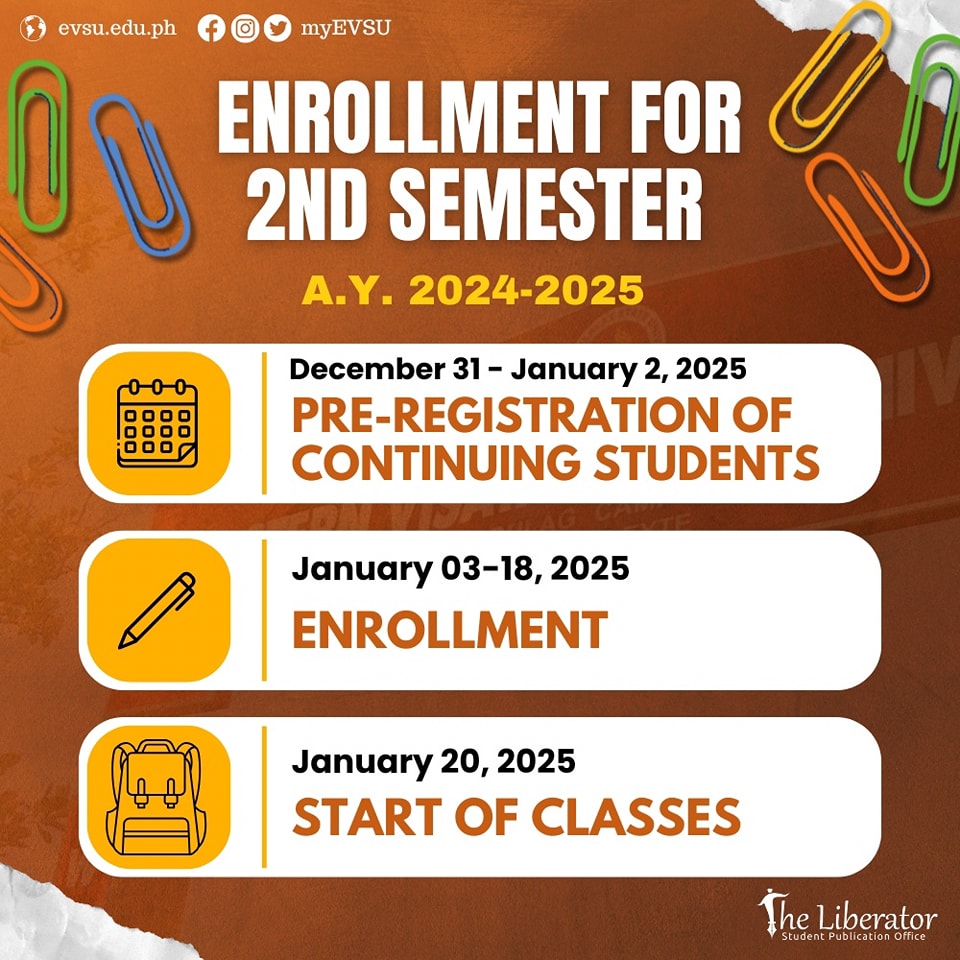 evsu.edu.ph myEVSU

ENROLLMENT FOR 2ND SEMESTER

A.Y. 2024-2025

December 31 - January 2, 2025
PRE-REGISTRATION OF CONTINUING STUDENTS

January 03-18, 2025
ENROLLMENT

January 20, 2025
START OF CLASSES

The Liberator
Student Publication Office